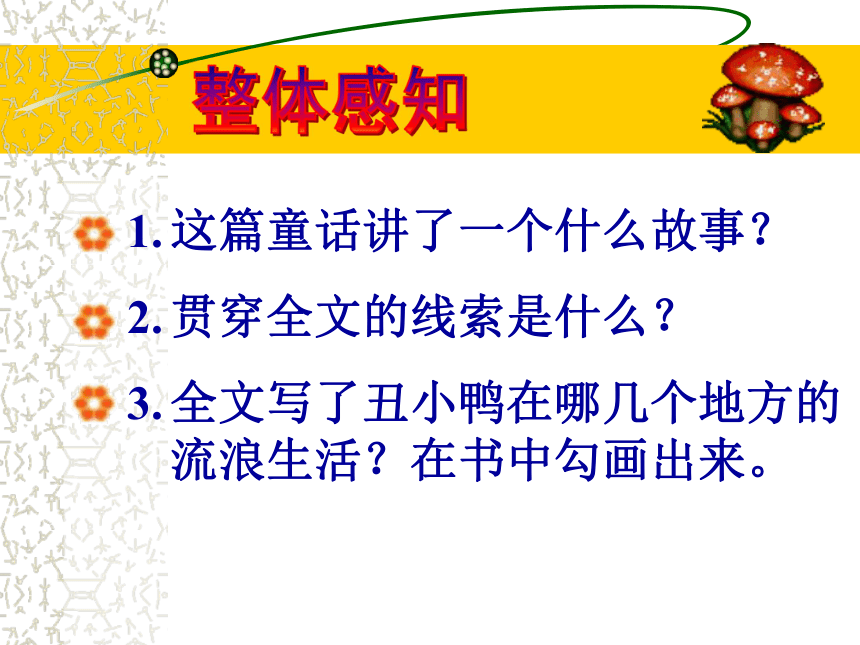 整体感知

1. 这篇童话讲了一个什么故事?

2. 贯穿全文的线索是什么?

3. 全文写了丑小鸭在哪几个地方的流浪生活?在书中勾画出来。